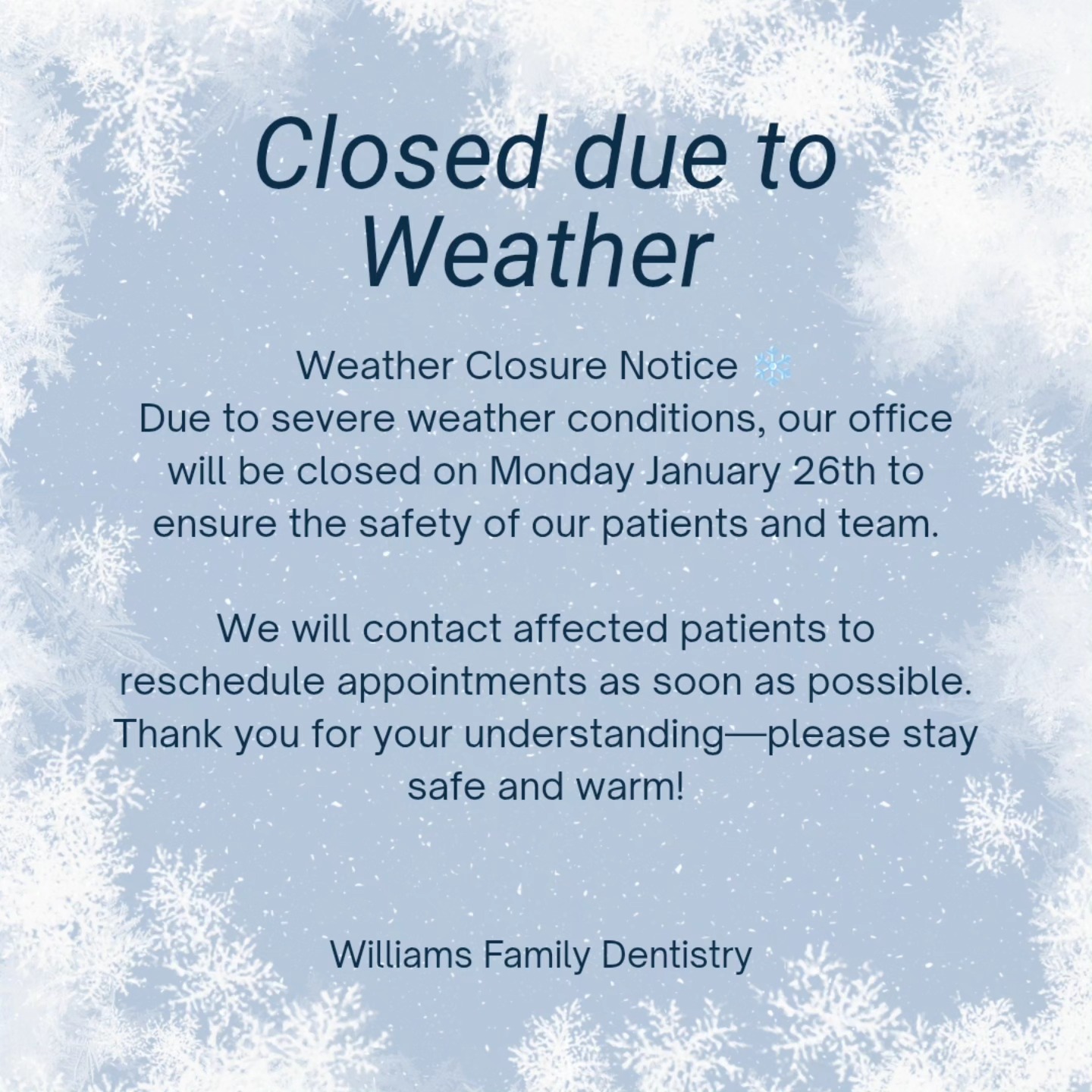 Closed due to Weather

Weather Closure Notice ❄️
Due to severe weather conditions, our office will be closed on Monday January 26th to ensure the safety of our patients and team.

We will contact affected patients to reschedule appointments as soon as possible. Thank you for your understanding—please stay safe and warm!

Williams Family Dentistry